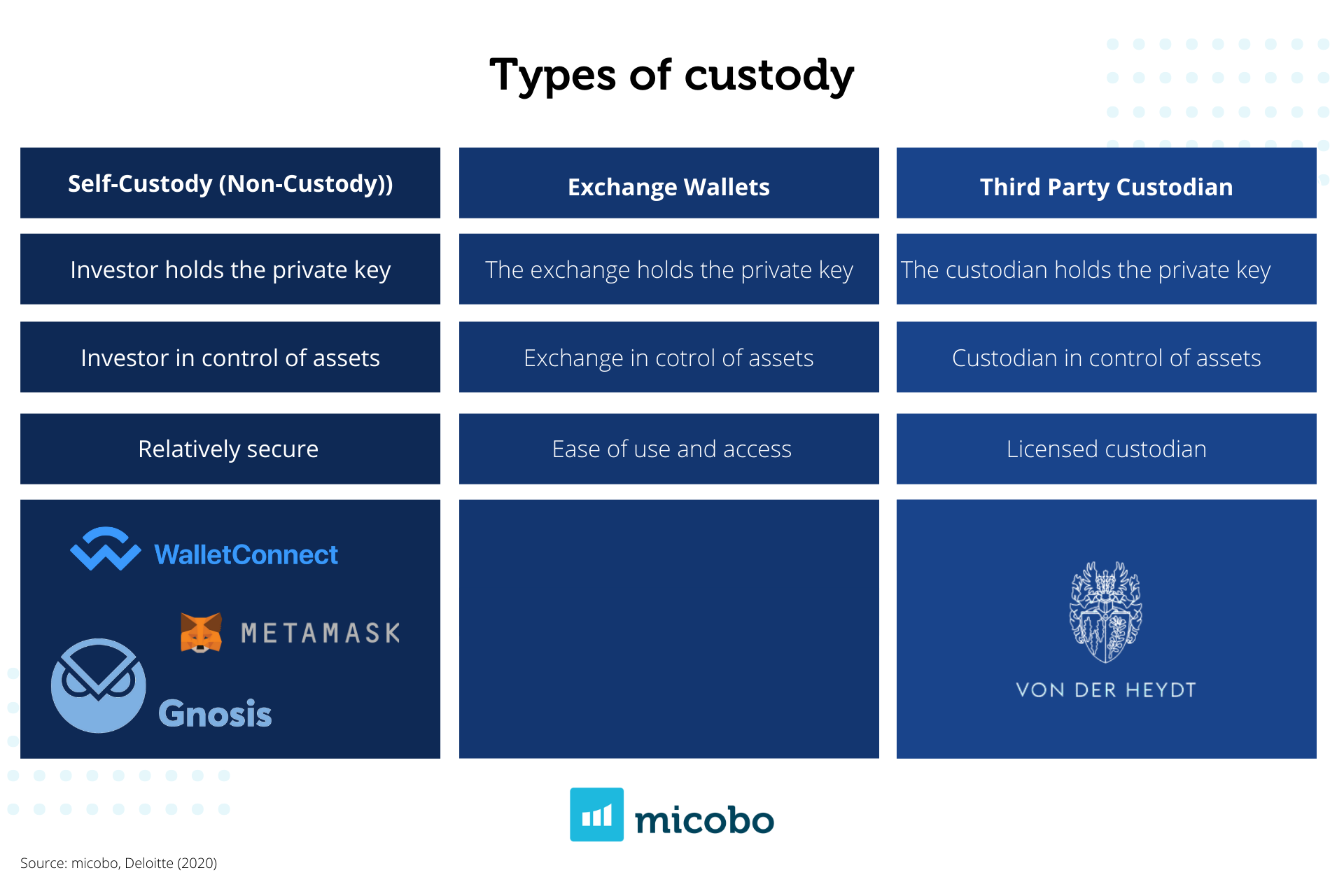 Types of custody

| Self-Custody (Non-Custody)) | Exchange Wallets | Third Party Custodian |
|---|---|---|
| Investor holds the private key | The exchange holds the private key | The custodian holds the private key |
| Investor in control of assets | Exchange in cotrol of assets | Custodian in control of assets |
| Relatively secure | Ease of use and access | Licensed custodian |
| WalletConnect METAMASK Gnosis | | VON DER HEYDT |

micobo

Source: micobo, Deloitte (2020)